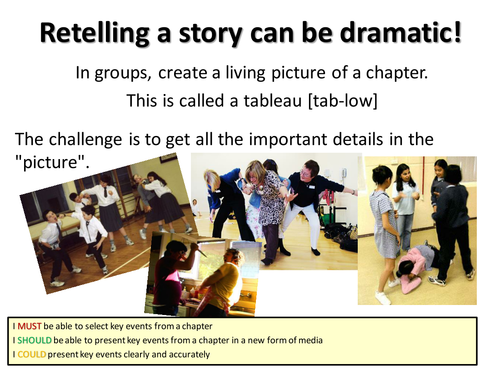 Retelling a story can be dramatic!

In groups, create a living picture of a chapter.

This is called a tableau [tab-low]

The challenge is to get all the important details in the "picture".

I MUST be able to select key events from a chapter
I SHOULD be able to present key events from a chapter in a new form of media
I COULD present key events clearly and accurately